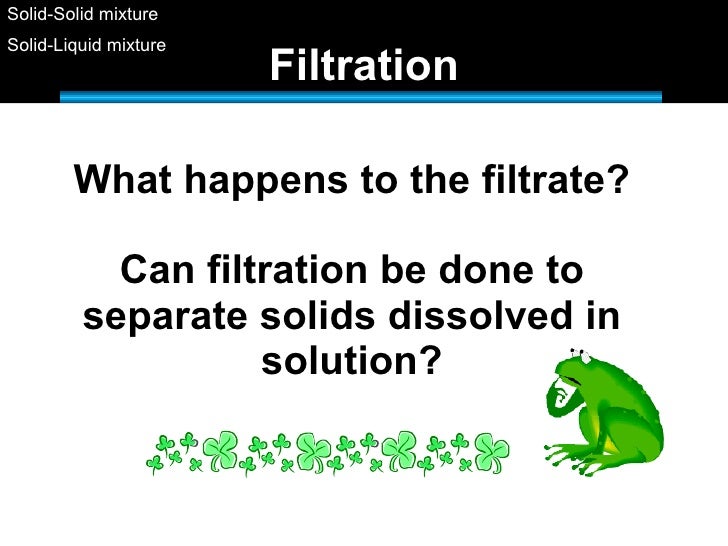 Solid-Solid mixture

Solid-Liquid mixture

Filtration

What happens to the filtrate?

Can filtration be done to separate solids dissolved in solution?